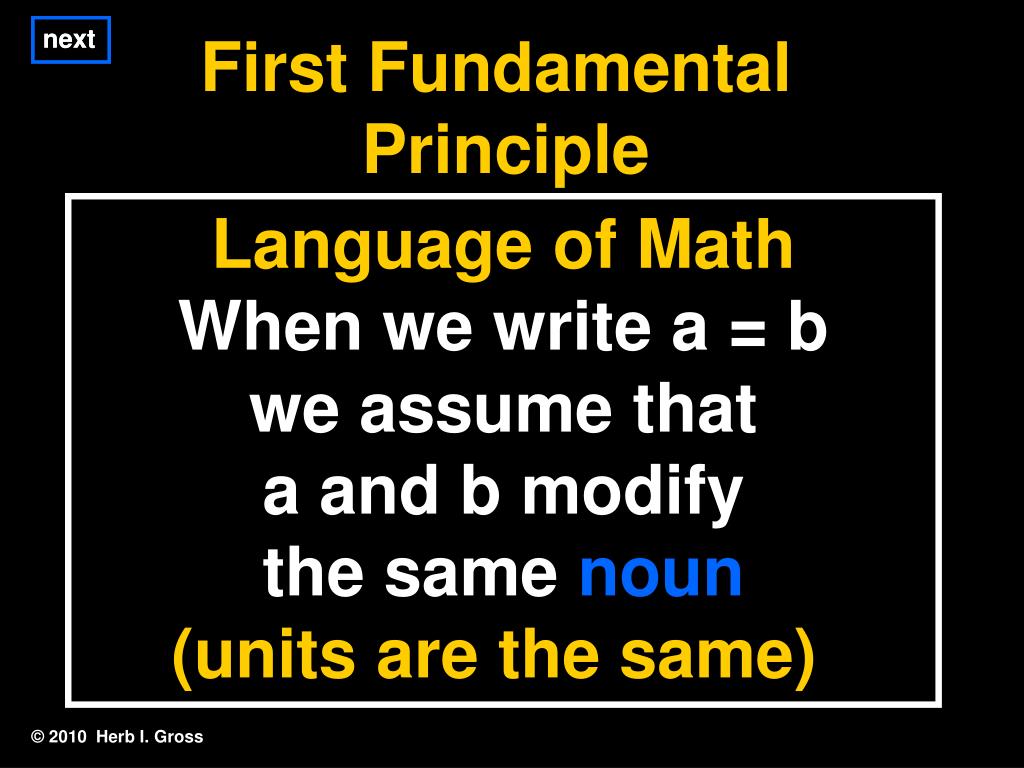 next

First Fundamental Principle

Language of Math

When we write $a = b$ we assume that a and b modify the same noun (units are the same)

© 2010 Herb I. Gross